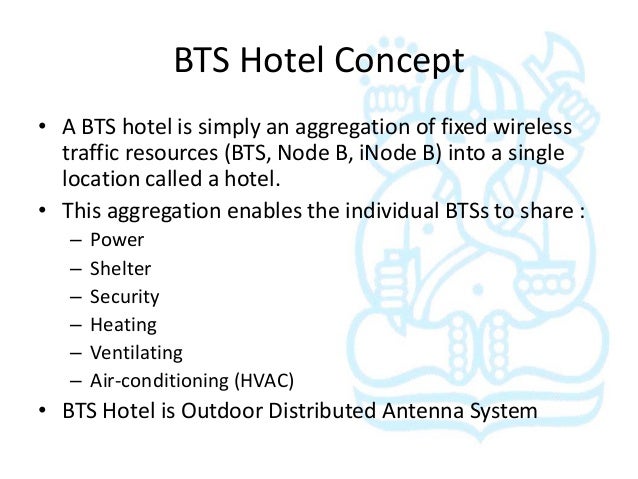 BTS Hotel Concept

• A BTS hotel is simply an aggregation of fixed wireless traffic resources (BTS, Node B, iNode B) into a single location called a hotel.
• This aggregation enables the individual BTSs to share :
– Power
– Shelter
– Security
– Heating
– Ventilating
– Air-conditioning (HVAC)
• BTS Hotel is Outdoor Distributed Antenna System